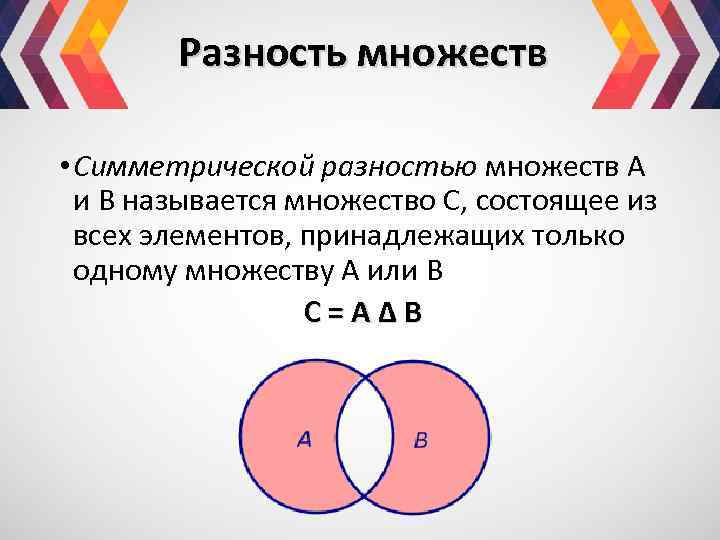 Разность множеств

• Симметрической разностью множеств А и В называется множество С, состоящее из всех элементов, принадлежащих только одному множеству А или В

$C = A \Delta B$

A

B